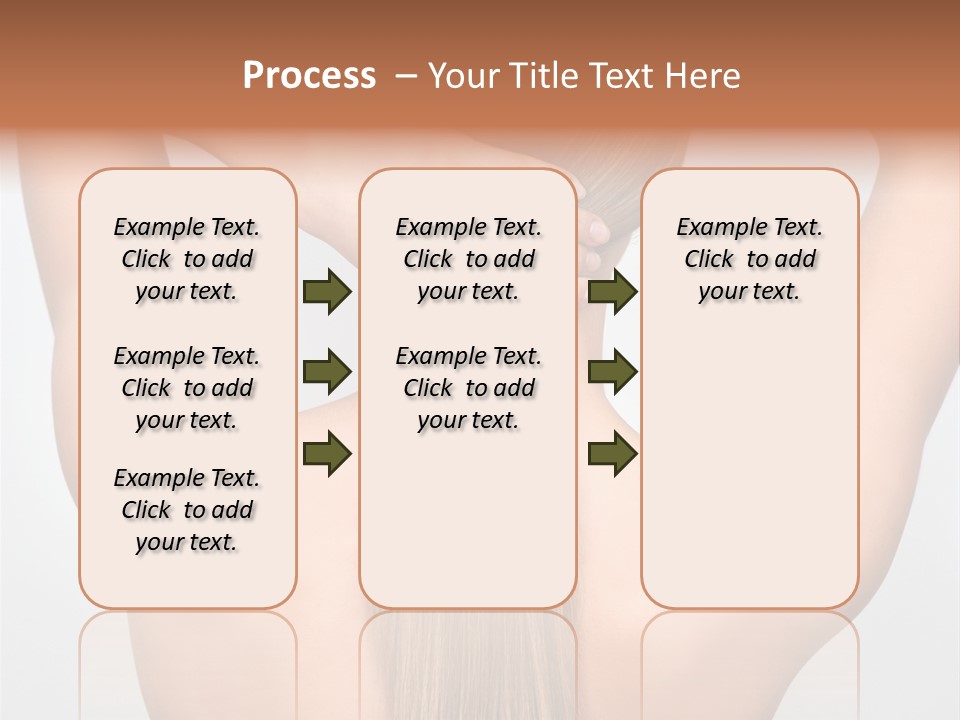 Process – Your Title Text Here

Example Text. Click to add your text.

Example Text. Click to add your text.

Example Text. Click to add your text.

Example Text. Click to add your text.

Example Text. Click to add your text.

Example Text. Click to add your text.